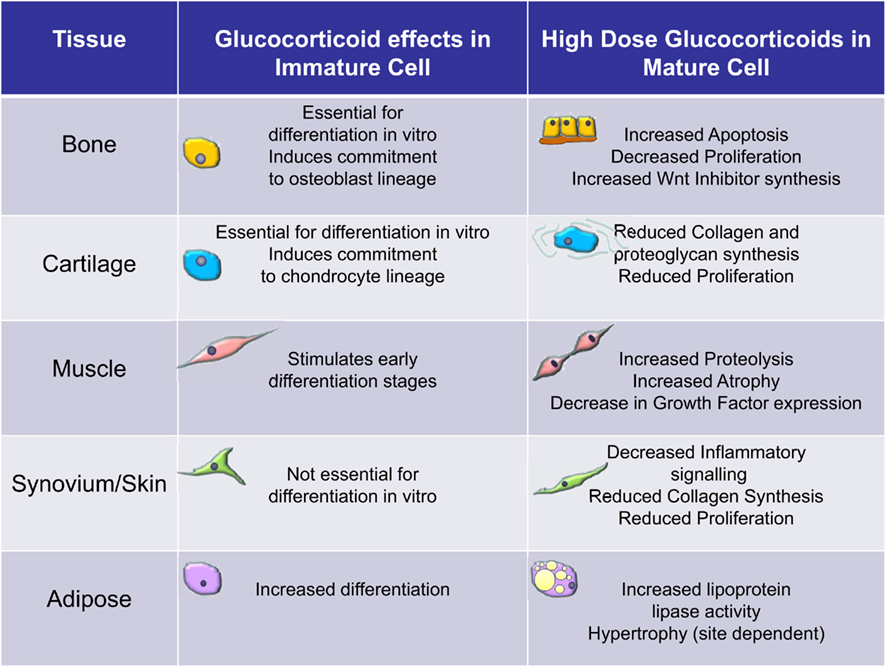 | Tissue | Glucocorticoid effects in Immature Cell | High Dose Glucocorticoids in Mature Cell |
|---|---|---|
| Bone | Essential for differentiation in vitro Induces commitment to osteoblast lineage | Increased Apoptosis Decreased Proliferation Increased Wnt Inhibitor synthesis |
| Cartilage | Essential for differentiation in vitro Induces commitment to chondrocyte lineage | Reduced Collagen and proteoglycan synthesis Reduced Proliferation |
| Muscle | Stimulates early differentiation stages | Increased Proteolysis Increased Atrophy Decrease in Growth Factor expression |
| Synovium/Skin | Not essential for differentiation in vitro | Decreased Inflammatory signalling Reduced Collagen Synthesis Reduced Proliferation |
| Adipose | Increased differentiation | Increased lipoprotein lipase activity Hypertrophy (site dependent) |